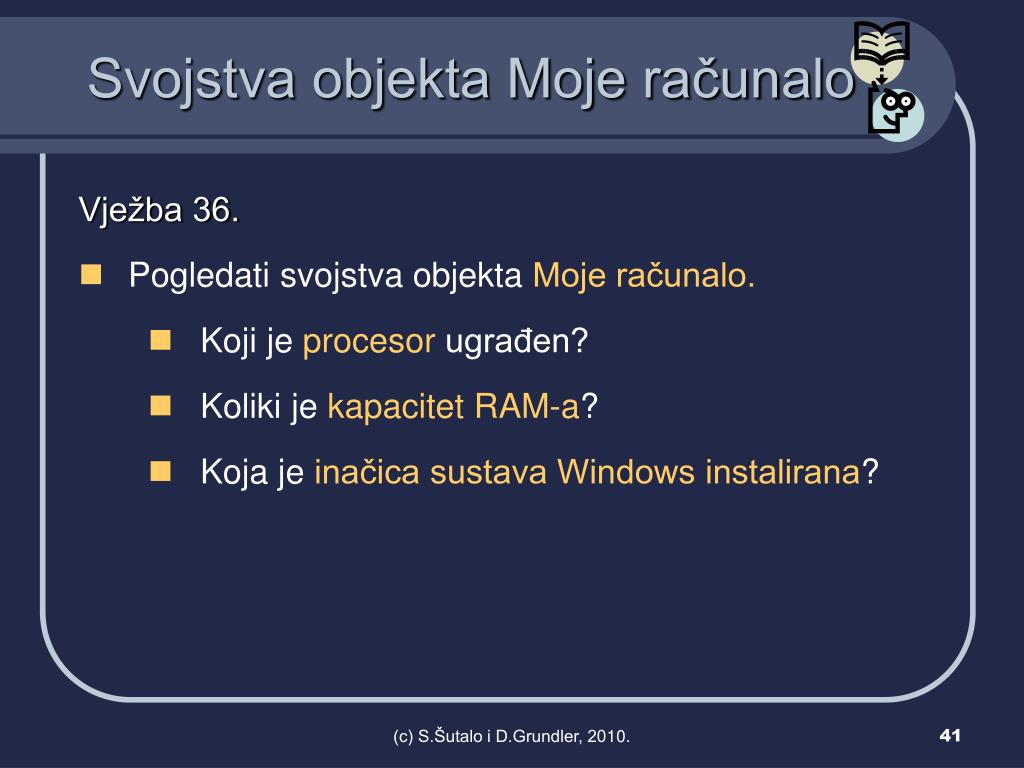 Svojstva objekta Moje računalo

Vježba 36.

Pogledati svojstva objekta Moje računalo.

Koji je procesor ugrađen?

Koliki je kapacitet RAM-a?

Koja je inačica sustava Windows instalirana?

(c) S.Šutalo i D.Grundler, 2010.

41